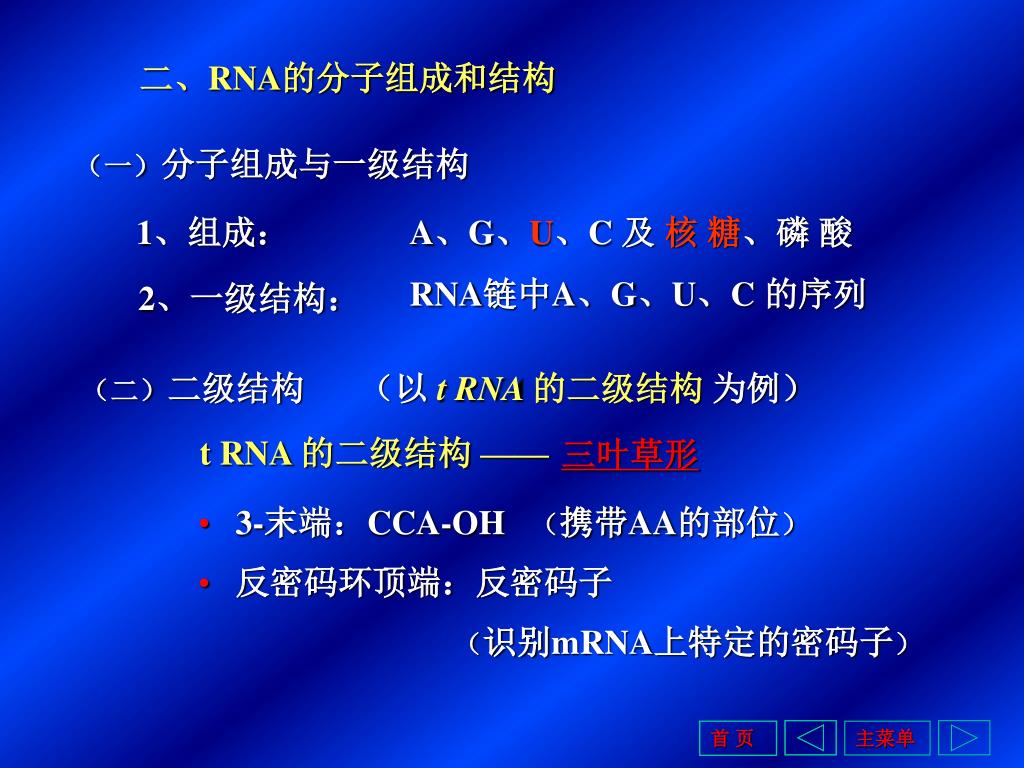 二、RNA的分子组成和结构

（一）分子组成与一级结构

1、组成：　　A、G、U、C 及 核 糖、磷 酸

2、一级结构：　　RNA链中A、G、U、C 的序列

（二）二级结构　　（以 t RNA 的二级结构 为例）

t RNA 的二级结构 —— 三叶草形

• 3-末端：CCA-OH　（携带AA的部位）

• 反密码环顶端：反密码子

（识别mRNA上特定的密码子）

首 页　主菜单